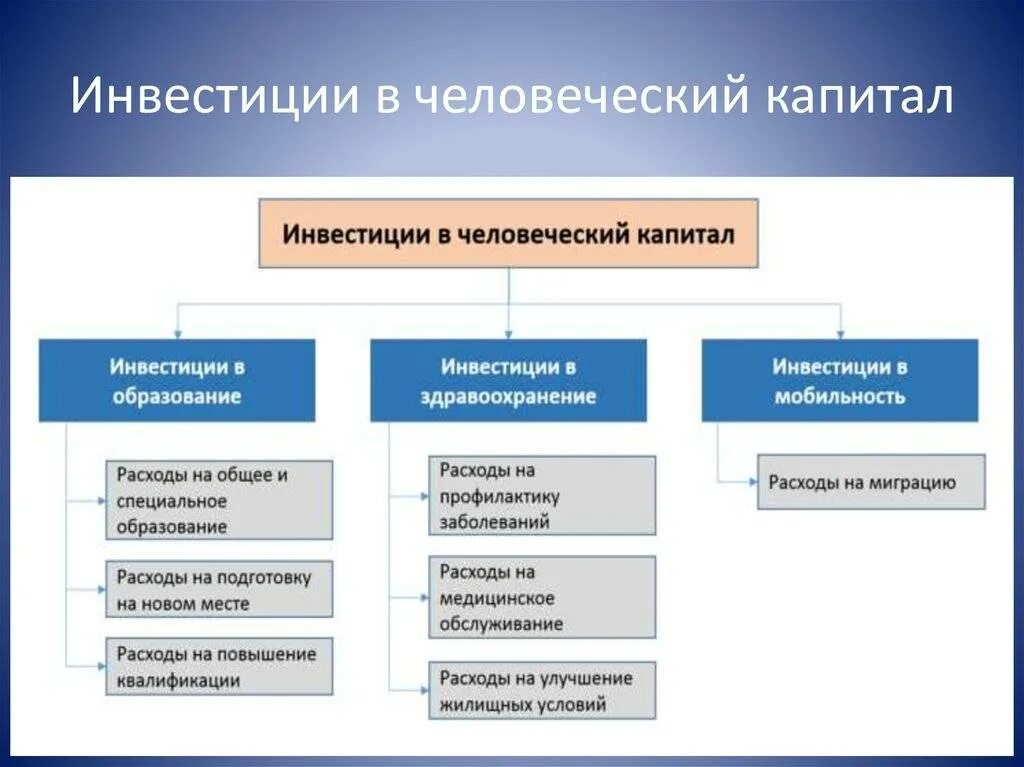 Инвестиции в человеческий капитал

Инвестиции в человеческий капитал

Инвестиции в образование

Расходы на общее и специальное образование

Расходы на подготовку на новом месте

Расходы на повышение квалификации

Инвестиции в здравоохранение

Расходы на профилактику заболеваний

Расходы на медицинское обслуживание

Расходы на улучшение жилищных условий

Инвестиции в мобильность

Расходы на миграцию